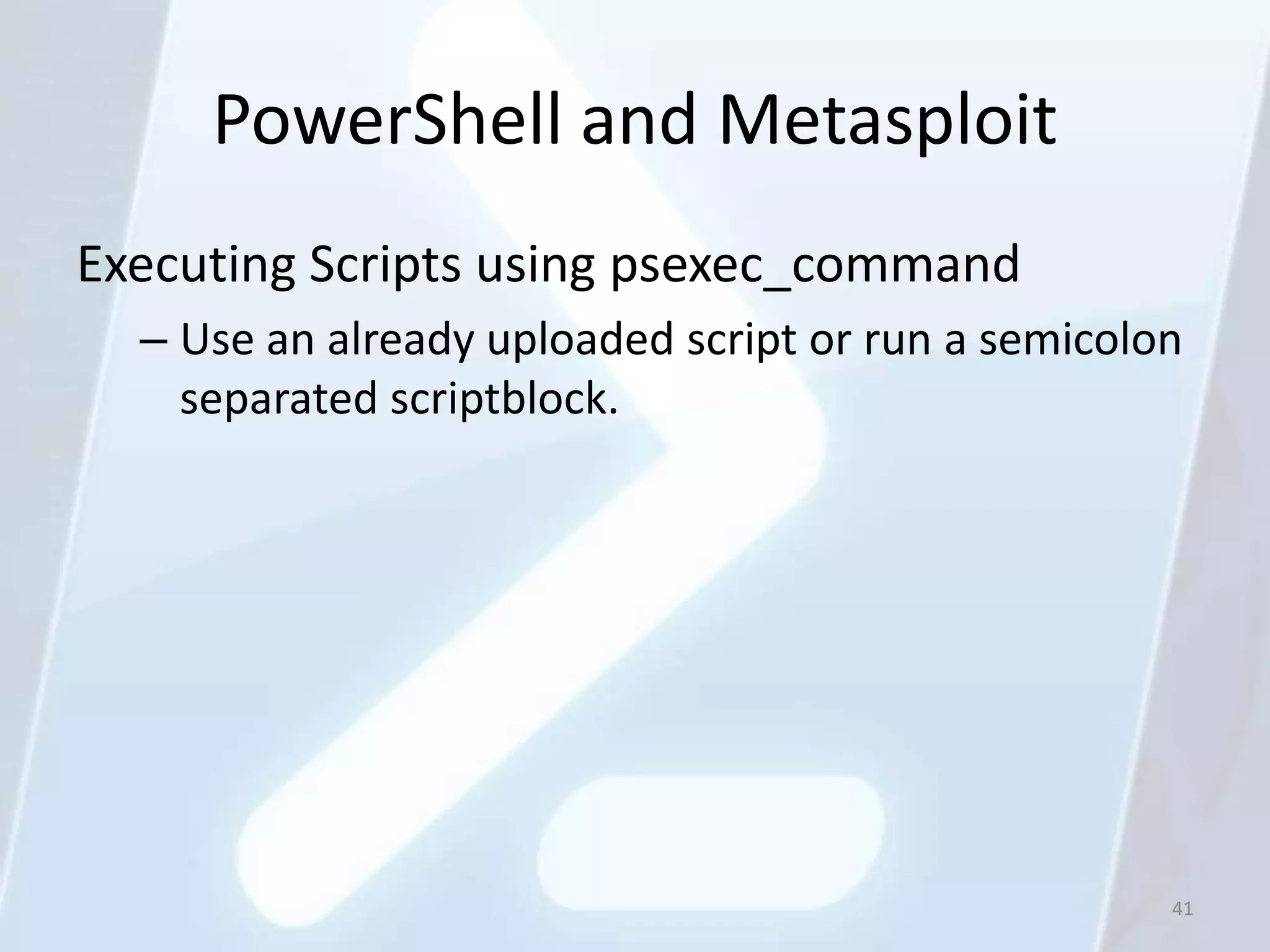 PowerShell and Metasploit

Executing Scripts using psexec_command

– Use an already uploaded script or run a semicolon separated scriptblock.

41